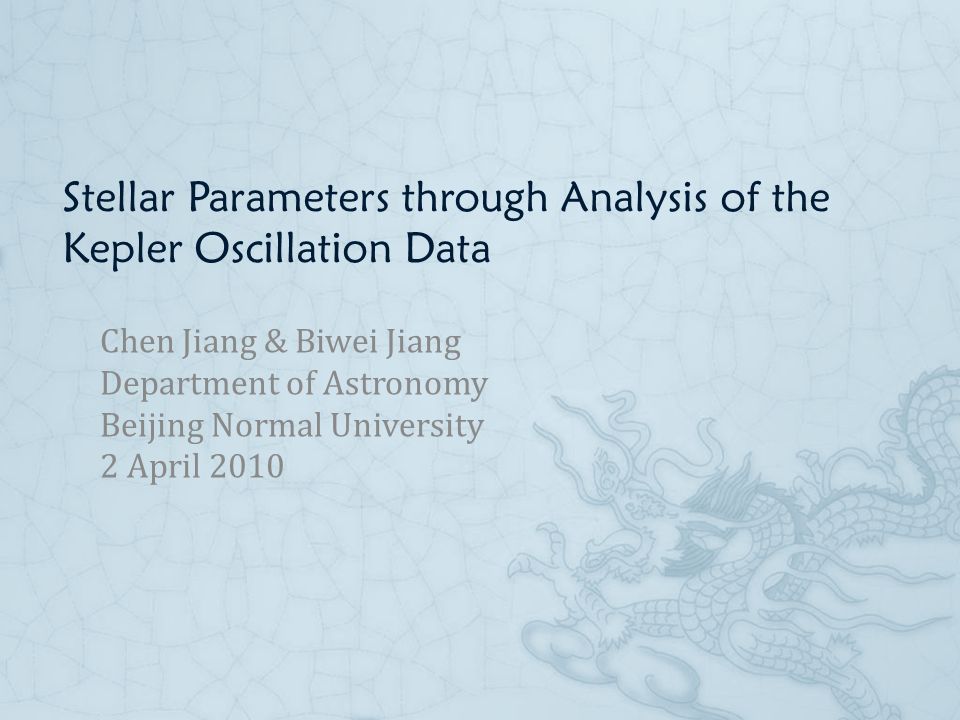 Stellar Parameters through Analysis of the Kepler Oscillation Data

Chen Jiang & Biwei Jiang
Department of Astronomy
Beijing Normal University
2 April 2010